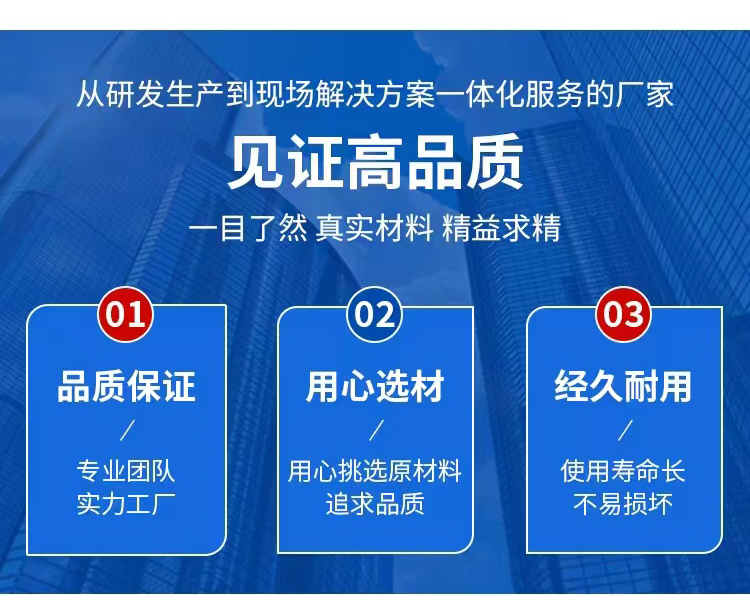 从研发生产到现场解决方案一体化服务的厂家

见证高品质

一目了然 真实材料 精益求精

01

品质保证

/

专业团队
实力工厂

02

用心选材

/

用心挑选原材料
追求品质

03

经久耐用

/

使用寿命长
不易损坏